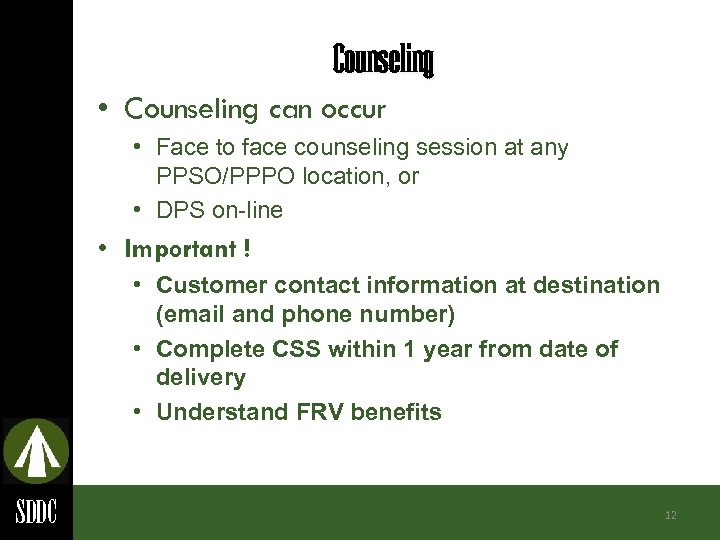 Counseling

• Counseling can occur
  • Face to face counseling session at any PPSO/PPPO location, or
  • DPS on-line
• Important !
  • Customer contact information at destination (email and phone number)
  • Complete CSS within 1 year from date of delivery
  • Understand FRV benefits

SDDC

12